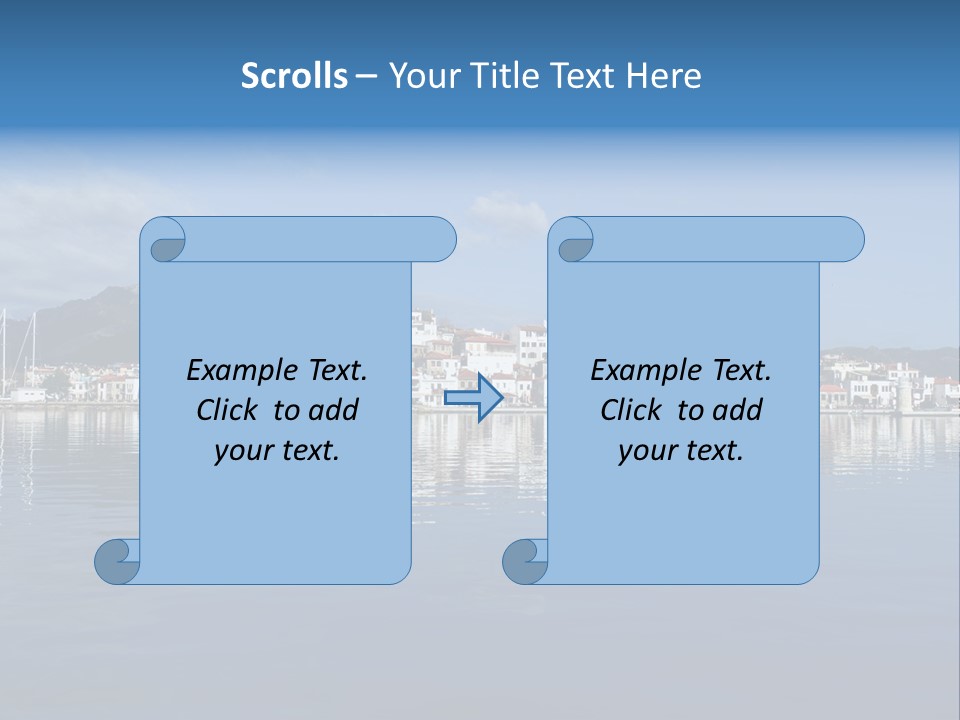 Scrolls – Your Title Text Here

Example Text. Click to add your text.

Example Text. Click to add your text.